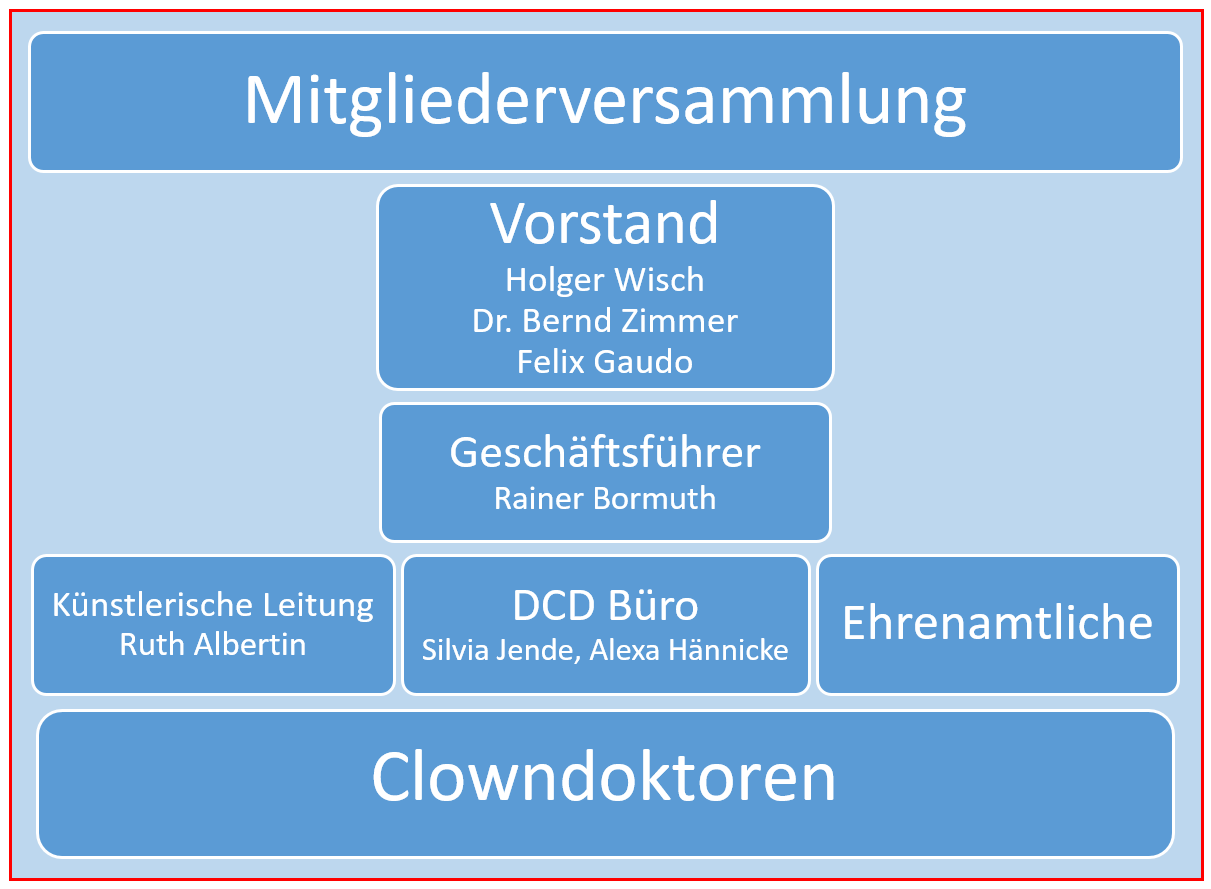 Mitgliederversammlung

Vorstand
Holger Wisch
Dr. Bernd Zimmer
Felix Gaudo

Geschäftsführer
Rainer Bormuth

Künstlerische Leitung
Ruth Albertin

DCD Büro
Silvia Jende, Alexa Hännicke

Ehrenamtliche

Clowndoktoren